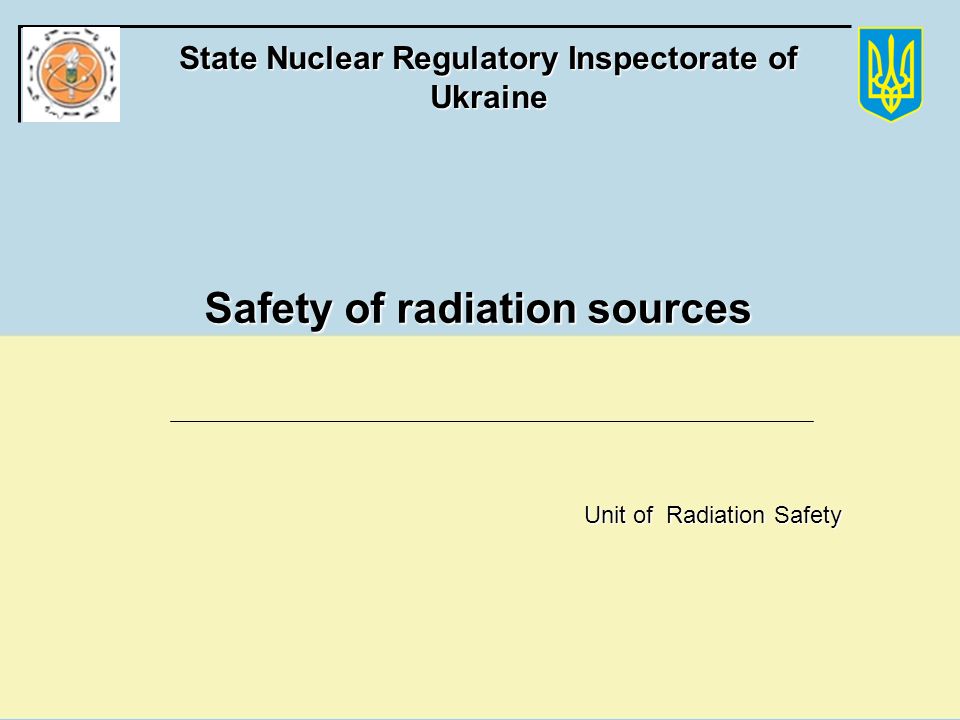 State Nuclear Regulatory Inspectorate of Ukraine

Safety of radiation sources

Unit of Radiation Safety